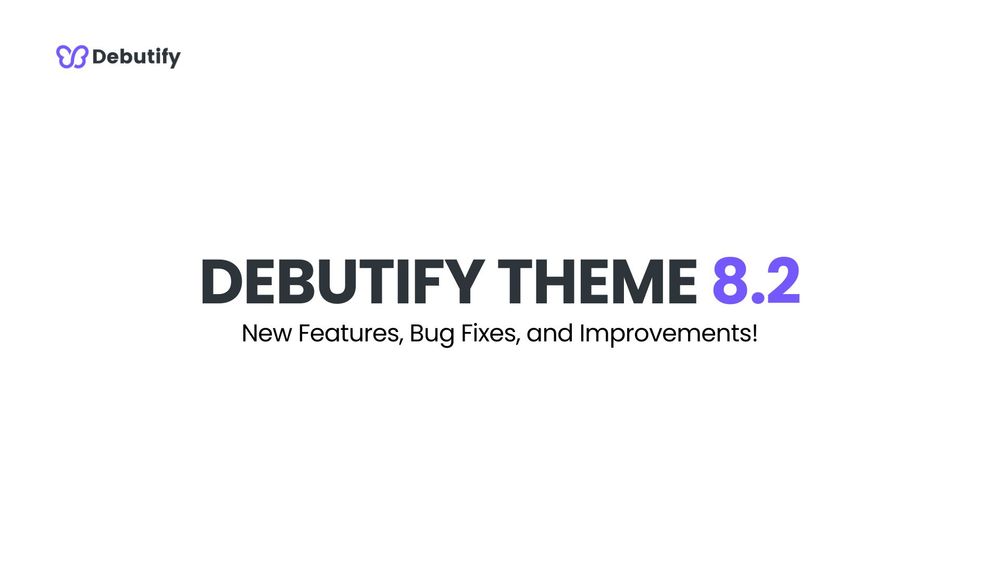 Debutify

DEBUTIFY THEME 8.2

New Features, Bug Fixes, and Improvements!